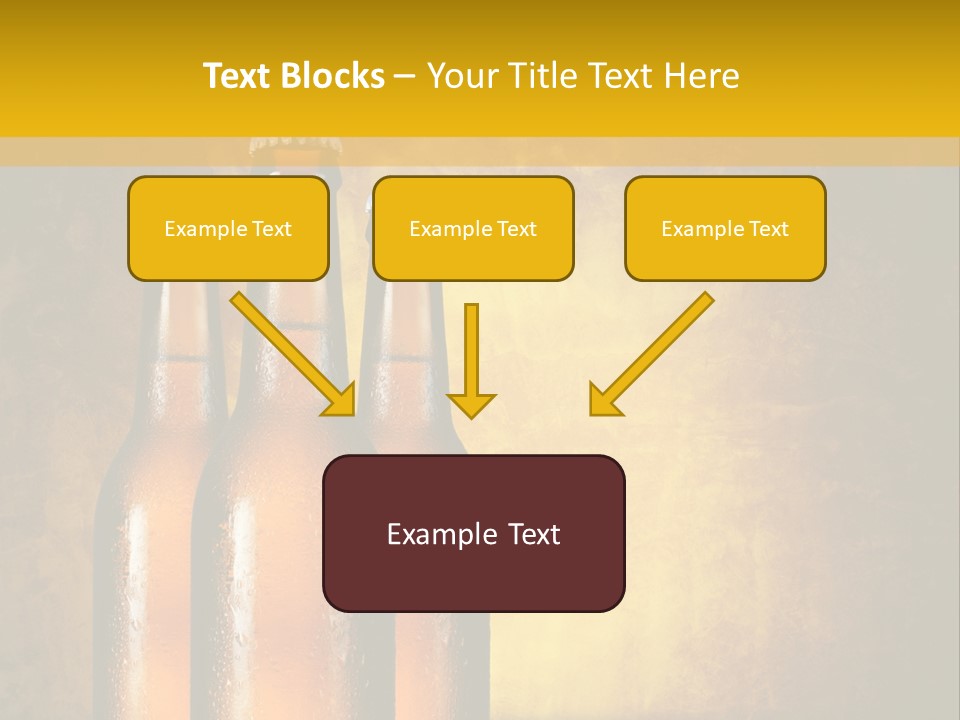 Text Blocks – Your Title Text Here

Example Text

Example Text

Example Text

Example Text